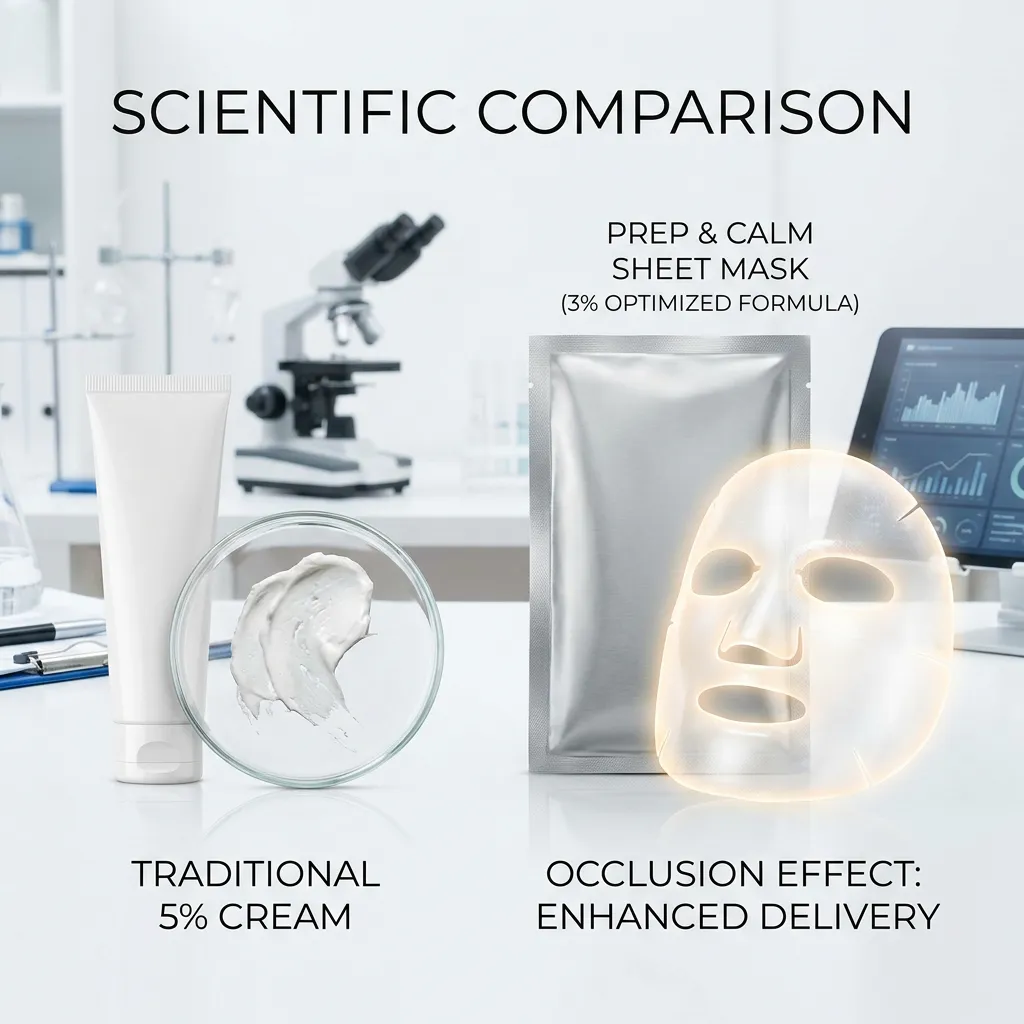 SCIENTIFIC COMPARISON

PREP & CALM
SHEET MASK
(3% OPTIMIZED FORMULA)

TRADITIONAL
5% CREAM

OCCLUSION EFFECT:
ENHANCED DELIVERY